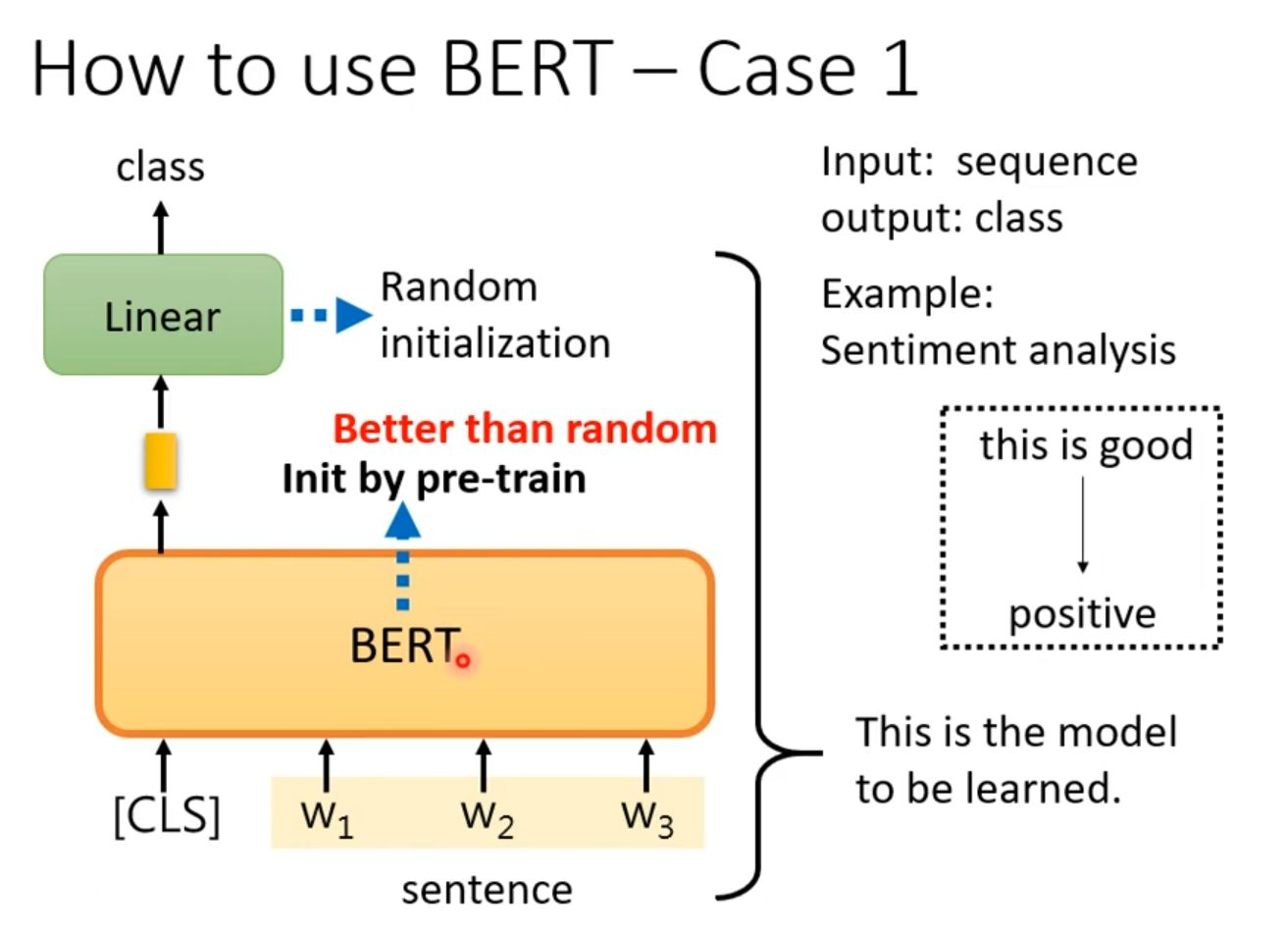 How to use BERT – Case 1

class

Linear

Random initialization

Better than random

Init by pre-train

BERT

[CLS] $w_1$ $w_2$ $w_3$

sentence

Input: sequence
output: class

Example:
Sentiment analysis

this is good

positive

This is the model to be learned.